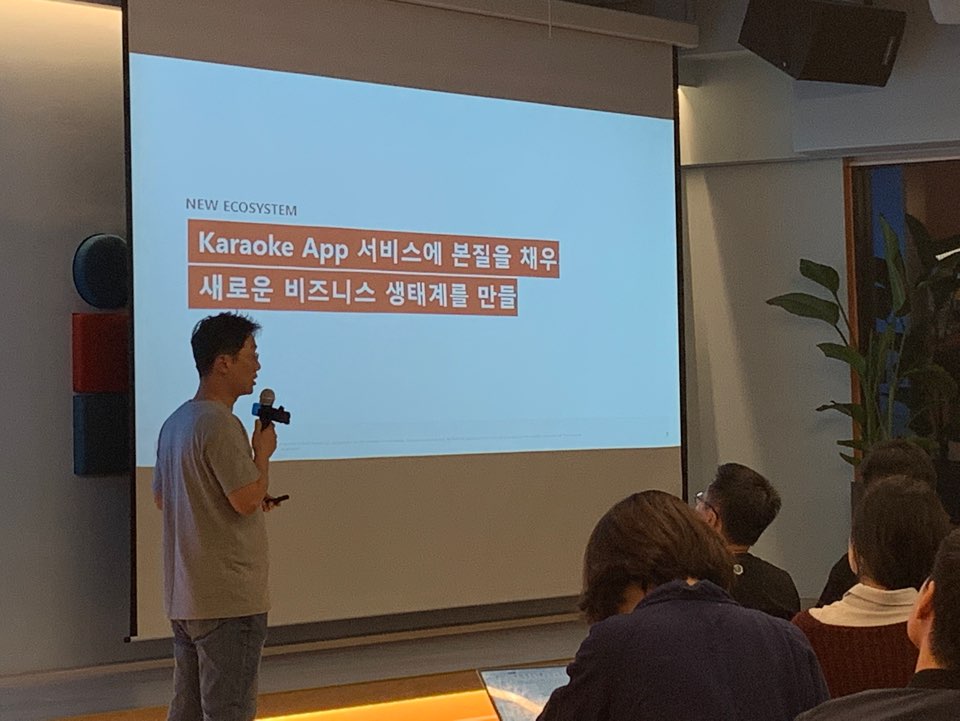 NEW ECOSYSTEM

Karaoke App 서비스에 본질을 채우

새로운 비즈니스 생태계를 만들